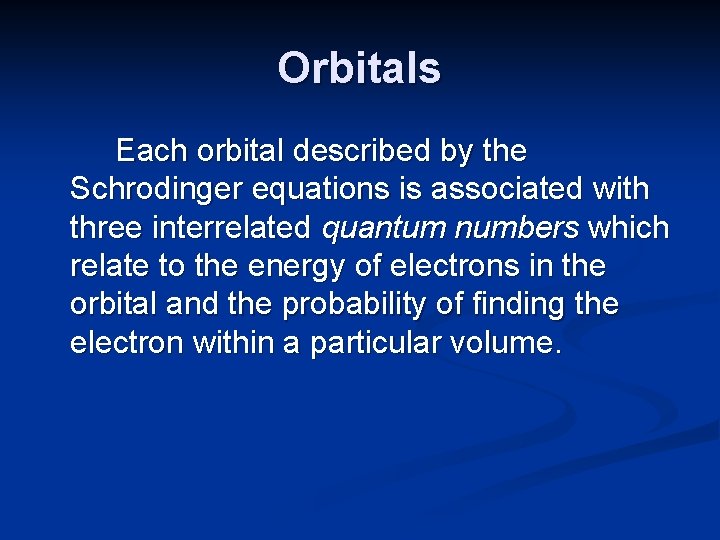 Orbitals

Each orbital described by the Schrodinger equations is associated with three interrelated quantum numbers which relate to the energy of electrons in the orbital and the probability of finding the electron within a particular volume.